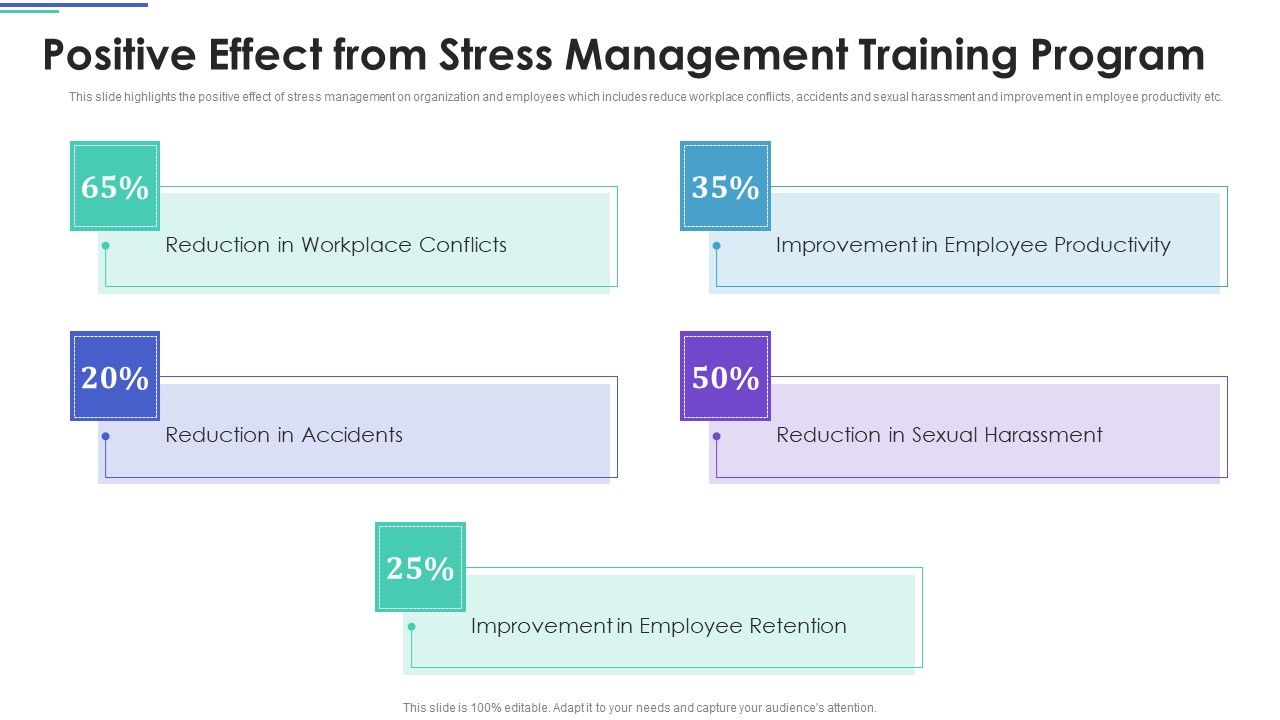 Positive Effect from Stress Management Training Program

This slide highlights the positive effect of stress management on organization and employees which includes reduce workplace conflicts, accidents and sexual harassment and improvement in employee productivity etc.

65%
Reduction in Workplace Conflicts

35%
Improvement in Employee Productivity

20%
Reduction in Accidents

50%
Reduction in Sexual Harassment

25%
Improvement in Employee Retention

This slide is 100% editable. Adapt it to your needs and capture your audience's attention.